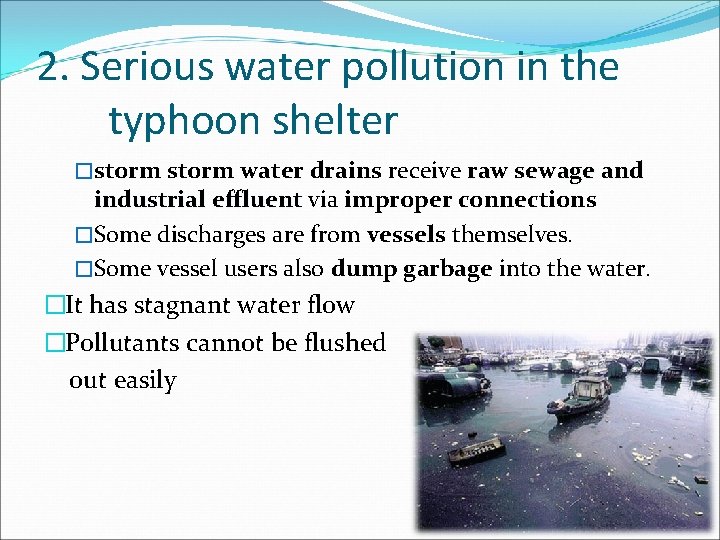 2. Serious water pollution in the typhoon shelter

□storm storm water drains receive raw sewage and industrial effluent via improper connections

□Some discharges are from vessels themselves.

□Some vessel users also dump garbage into the water.

□It has stagnant water flow

□Pollutants cannot be flushed out easily